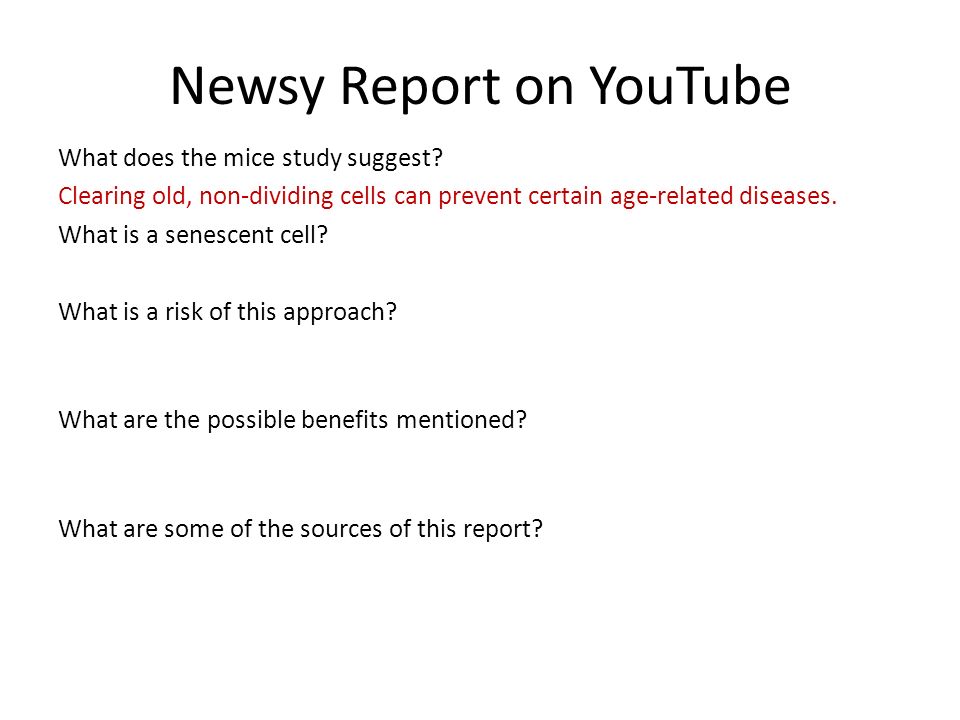 Newsy Report on YouTube

What does the mice study suggest?

Clearing old, non-dividing cells can prevent certain age-related diseases.

What is a senescent cell?

What is a risk of this approach?

What are the possible benefits mentioned?

What are some of the sources of this report?